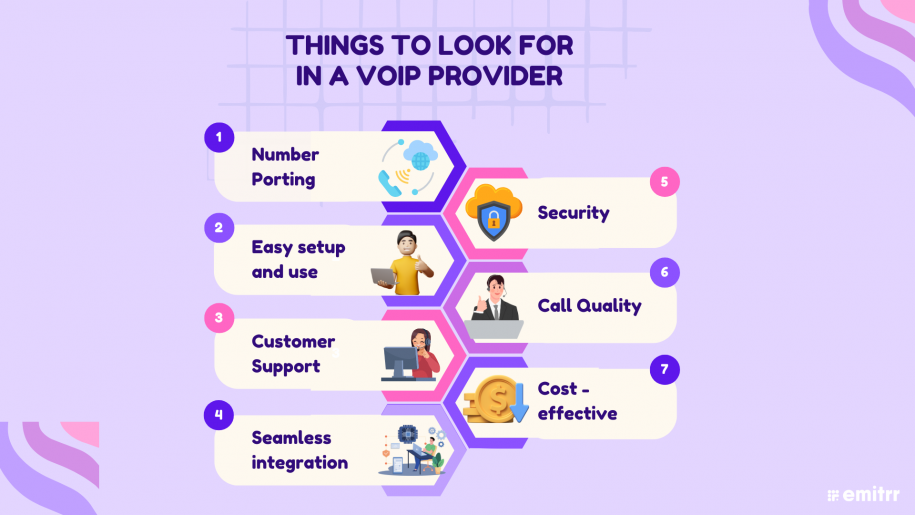 THINGS TO LOOK FOR IN A VOIP PROVIDER

1 Number Porting

2 Easy setup and use

3 Customer Support

4 Seamless integration

5 Security

6 Call Quality

7 Cost - effective

emitrr